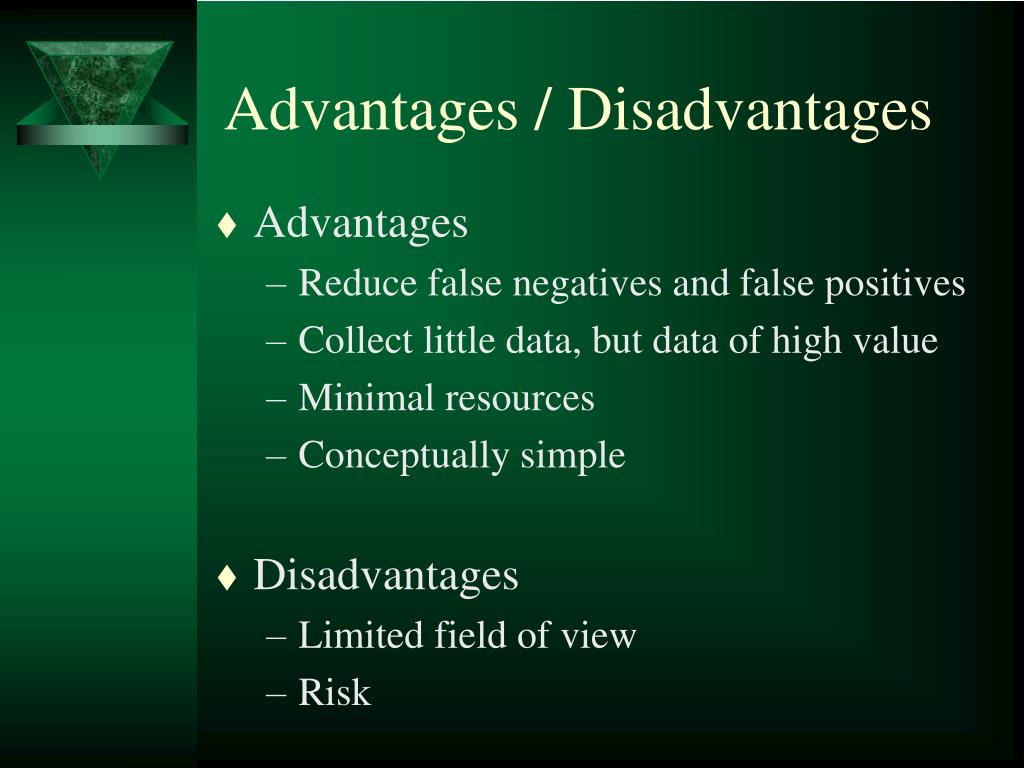 Advantages / Disadvantages

♦ Advantages
– Reduce false negatives and false positives
– Collect little data, but data of high value
– Minimal resources
– Conceptually simple

♦ Disadvantages
– Limited field of view
– Risk